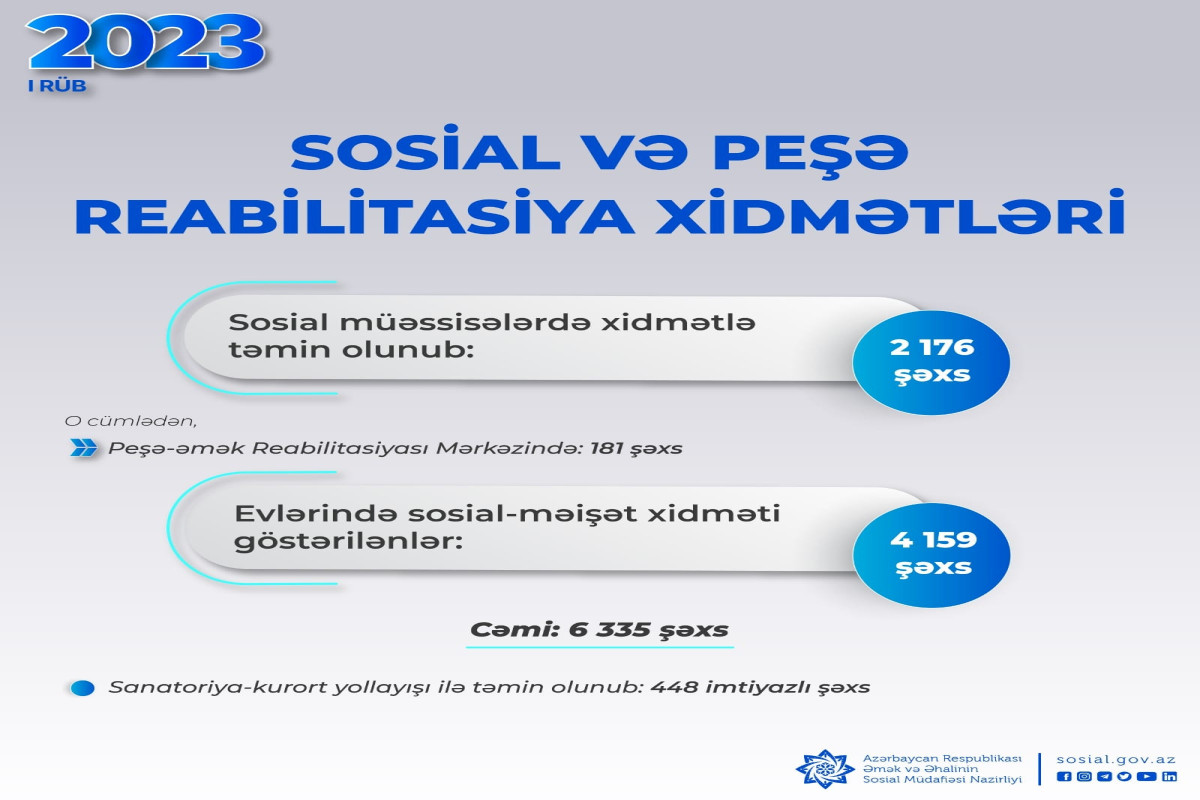 2023
I RÜB

SOSİAL VƏ PEŞƏ REABİLİTASİYA XİDMƏTLƏRİ

Sosial müəssisələrdə xidmətlə təmin olunub:

2 176 şəxs

O cümlədən,

Peşə-əmək Reabilitasiyası Mərkəzində: 181 şəxs

Evlərində sosial-məişət xidməti göstərilənlər:

4 159 şəxs

Cəmi: 6 335 şəxs

Sanatoriya-kurort yollayışı ilə təmin olunub: 448 imtiyazlı şəxs

Azərbaycan Respublikası Əmək və Əhalinin Sosial Müdafiəsi Nazirliyi

sosial.gov.az